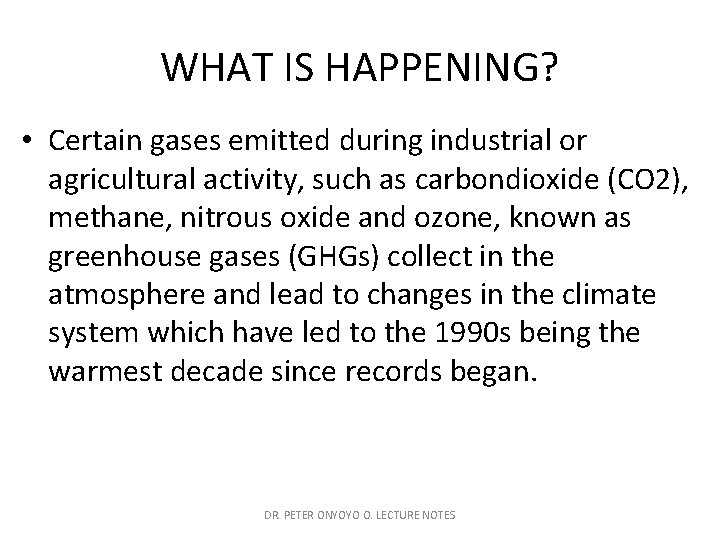 WHAT IS HAPPENING?

• Certain gases emitted during industrial or agricultural activity, such as carbondioxide (CO2), methane, nitrous oxide and ozone, known as greenhouse gases (GHGs) collect in the atmosphere and lead to changes in the climate system which have led to the 1990s being the warmest decade since records began.

DR. PETER ONYOYO O. LECTURE NOTES